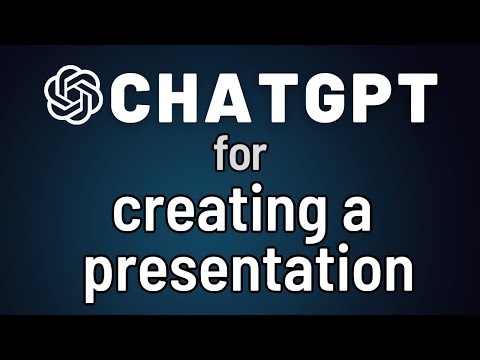 CHATGPT

for

creating a presentation